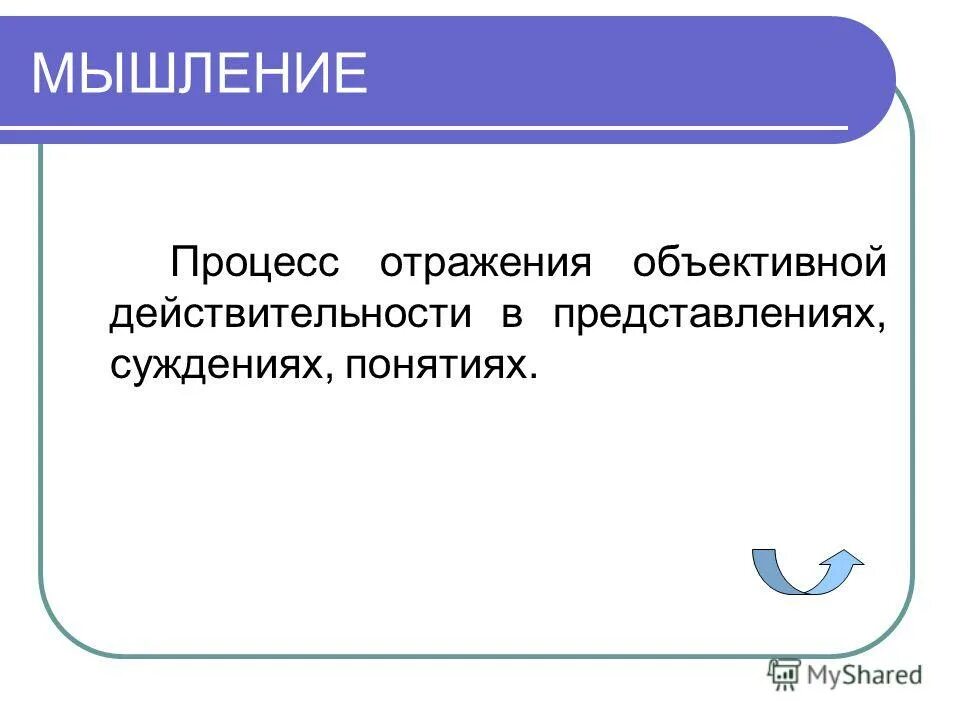 МЫШЛЕНИЕ

Процесс отражения объективной действительности в представлениях, суждениях, понятиях.

MyShared